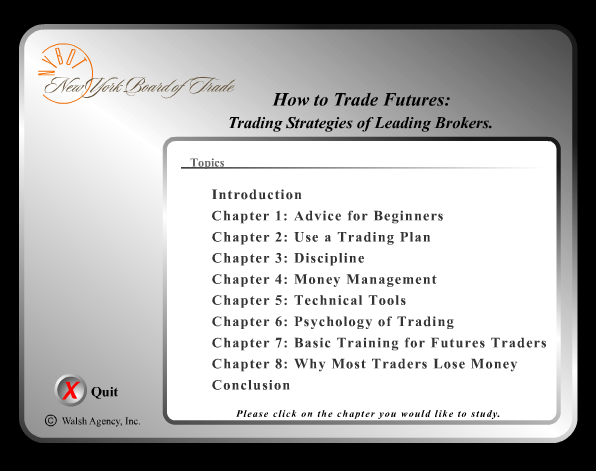 NYBOT
New York Board of Trade

How to Trade Futures:
Trading Strategies of Leading Brokers.

Topics

Introduction
Chapter 1: Advice for Beginners
Chapter 2: Use a Trading Plan
Chapter 3: Discipline
Chapter 4: Money Management
Chapter 5: Technical Tools
Chapter 6: Psychology of Trading
Chapter 7: Basic Training for Futures Traders
Chapter 8: Why Most Traders Lose Money
Conclusion

Please click on the chapter you would like to study.

X Quit

© Walsh Agency, Inc.